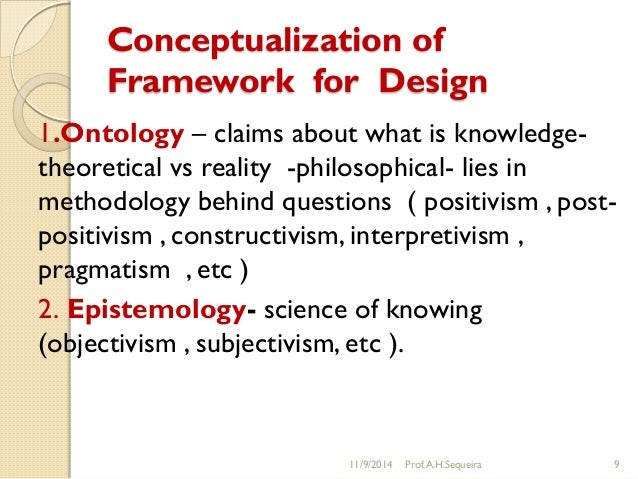 Conceptualization of Framework for Design

1.Ontology – claims about what is knowledge- theoretical vs reality -philosophical- lies in methodology behind questions ( positivism , post-positivism , constructivism, interpretivism , pragmatism , etc )

2. Epistemology- science of knowing (objectivism , subjectivism, etc ).

11/9/2014 Prof.A.H.Sequeira 9